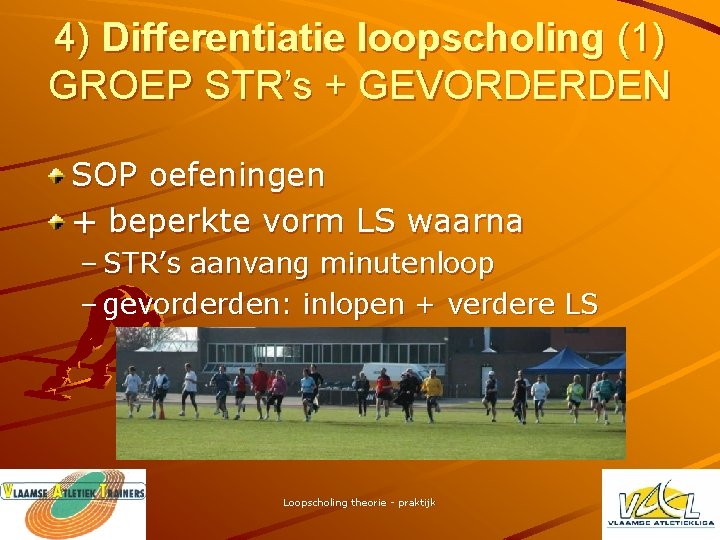 4) Differentiatie loopscholing (1)
GROEP STR's + GEVORDERDEN

SOP oefeningen

+ beperkte vorm LS waarna

– STR's aanvang minutenloop

– gevorderden: inlopen + verdere LS

VLAAMSE ATLETIEK TRAINERS

Loopscholing theorie - praktijk

VAL
VLAAMSE ATLETIEKLIGA